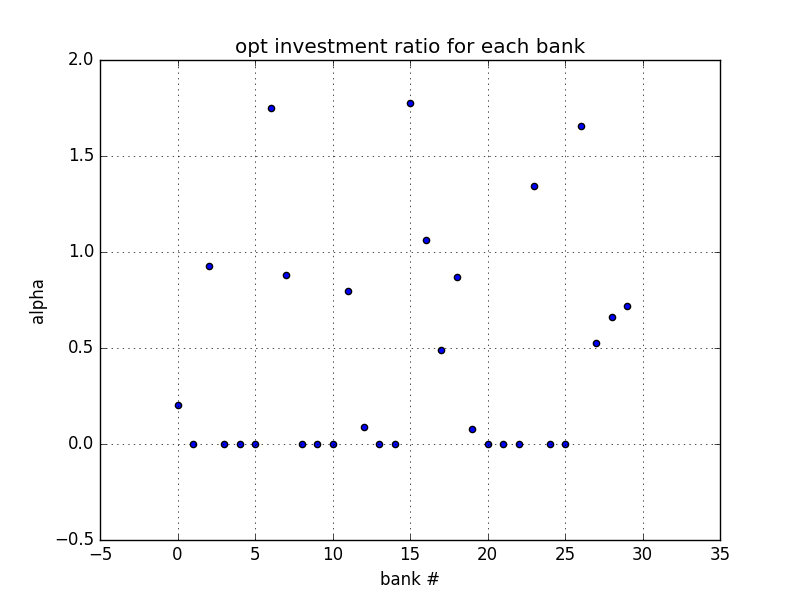 opt investment ratio for each bank

alpha

2.0
1.5
1.0
0.5
0.0
−0.5

−5 0 5 10 15 20 25 30 35

bank #